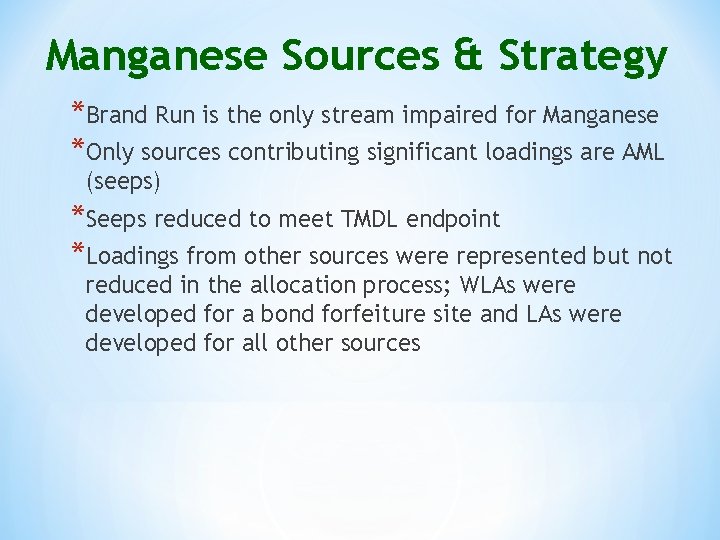 Manganese Sources & Strategy

*Brand Run is the only stream impaired for Manganese

*Only sources contributing significant loadings are AML (seeps)

*Seeps reduced to meet TMDL endpoint

*Loadings from other sources were represented but not reduced in the allocation process; WLAs were developed for a bond forfeiture site and LAs were developed for all other sources